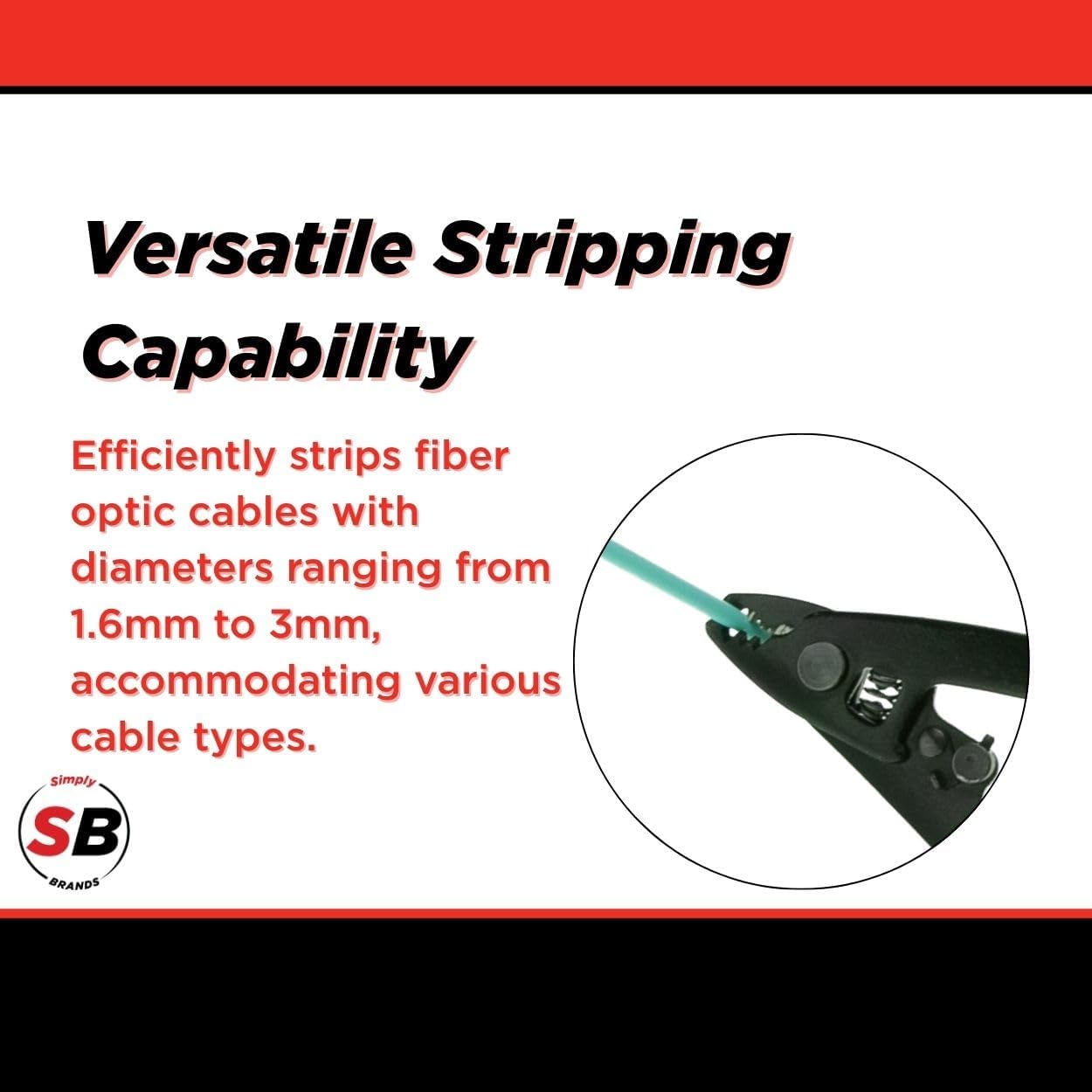 Versatile Stripping Capability

Efficiently strips fiber optic cables with diameters ranging from 1.6mm to 3mm, accommodating various cable types.

Simply SB BRANDS